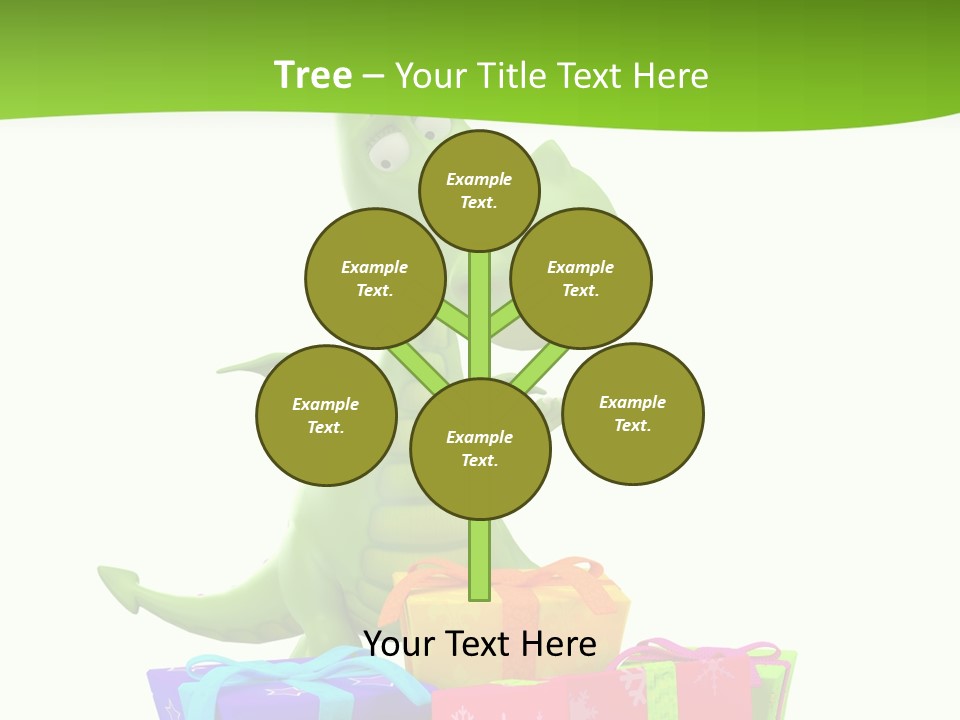 Tree – Your Title Text Here

Example Text.

Example Text.

Example Text.

Example Text.

Example Text.

Example Text.

Your Text Here